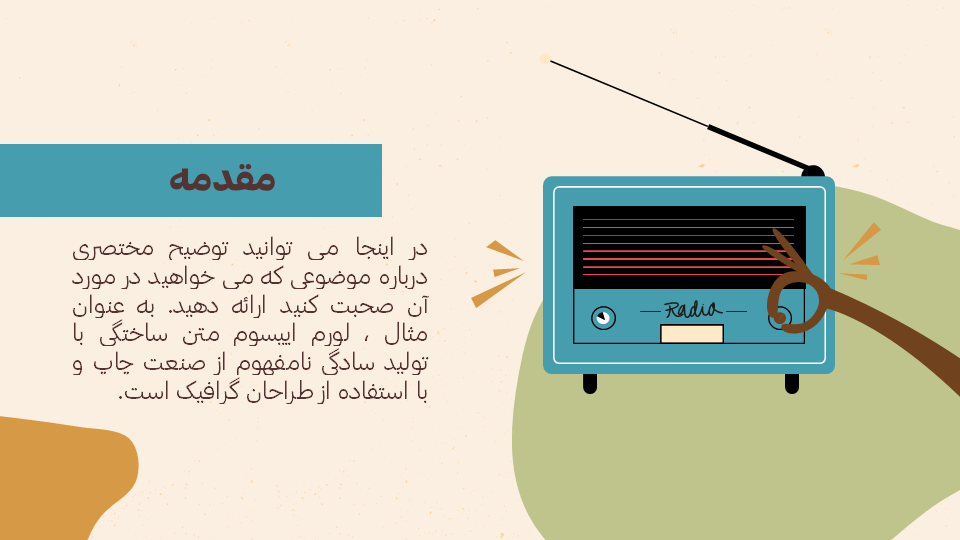 مقدمه

در اینجا می توانید توضیح مختصری درباره موضوعی که می خواهید در مورد آن صحبت کنید ارائه دهید. به عنوان مثال ، لورم ایپسوم متن ساختگی با تولید سادگی نامفهوم از صنعت چاپ و با استفاده از طراحان گرافیک است.

Radio